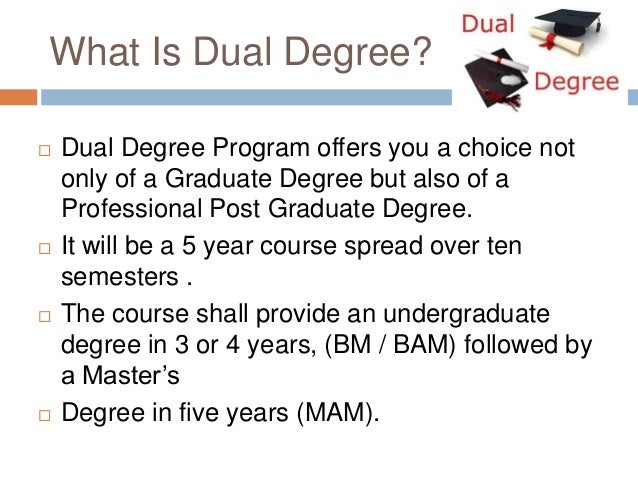 What Is Dual Degree?

Dual

Degree

□ Dual Degree Program offers you a choice not only of a Graduate Degree but also of a Professional Post Graduate Degree.

□ It will be a 5 year course spread over ten semesters .

□ The course shall provide an undergraduate degree in 3 or 4 years, (BM / BAM) followed by a Master's

□ Degree in five years (MAM).